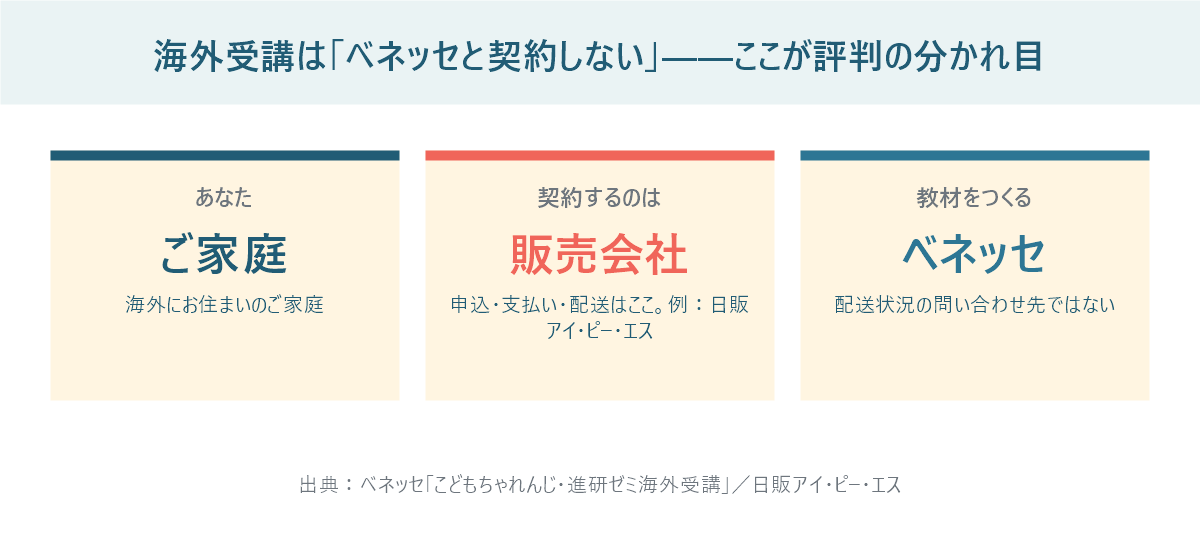 海外受講は「ベネッセと契約しない」——ここが評判の分かれ目

あなた

ご家庭

海外にお住まいのご家庭

契約するのは

販売会社

申込・支払い・配送はここ。例：日販アイ・ピー・エス

教材をつくる

ベネッセ

配送状況の問い合わせ先ではない

出典：ベネッセ「こどもちゃれんじ・進研ゼミ海外受講」／日販アイ・ピー・エス